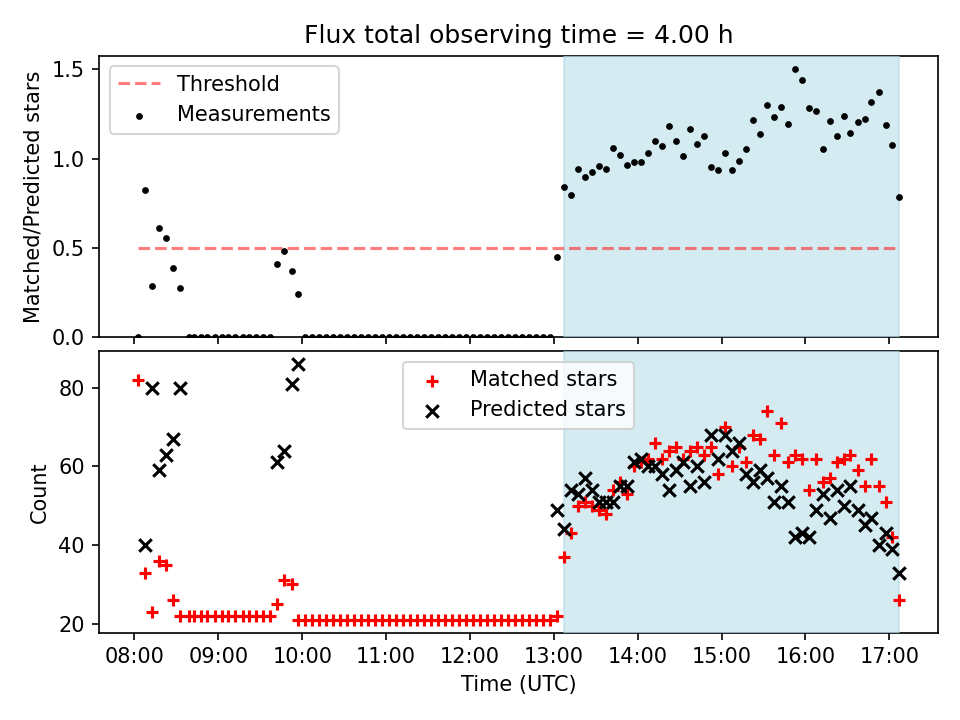 Flux total observing time = 4.00 h

Matched/Predicted stars

1.5
1.0
0.5
0.0

Threshold
Measurements

Count

80
60
40
20

Matched stars
Predicted stars

08:00
09:00
10:00
11:00
12:00
13:00
14:00
15:00
16:00
17:00

Time (UTC)